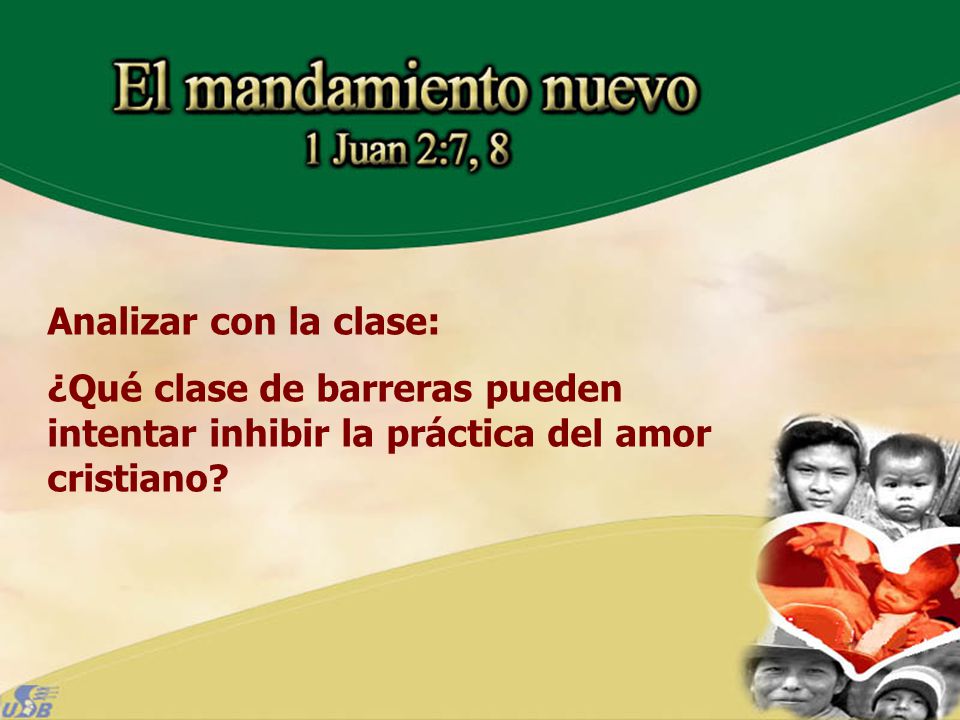 El mandamiento nuevo
1 Juan 2:7, 8

Analizar con la clase:

¿Qué clase de barreras pueden intentar inhibir la práctica del amor cristiano?

USB